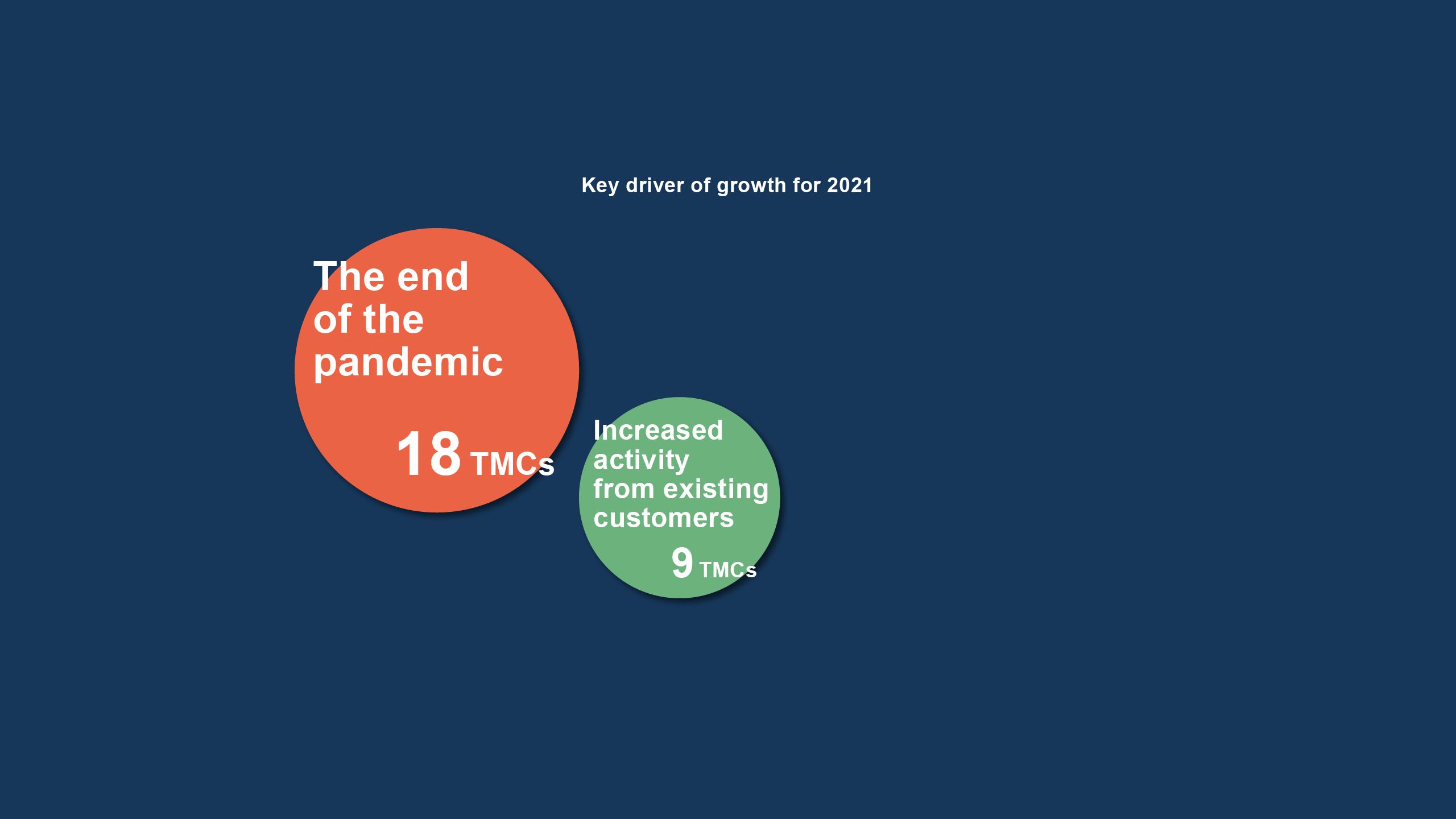 Key driver of growth for 2021

The end of the pandemic

18 TMCs

Increased activity from existing customers

9 TMCs